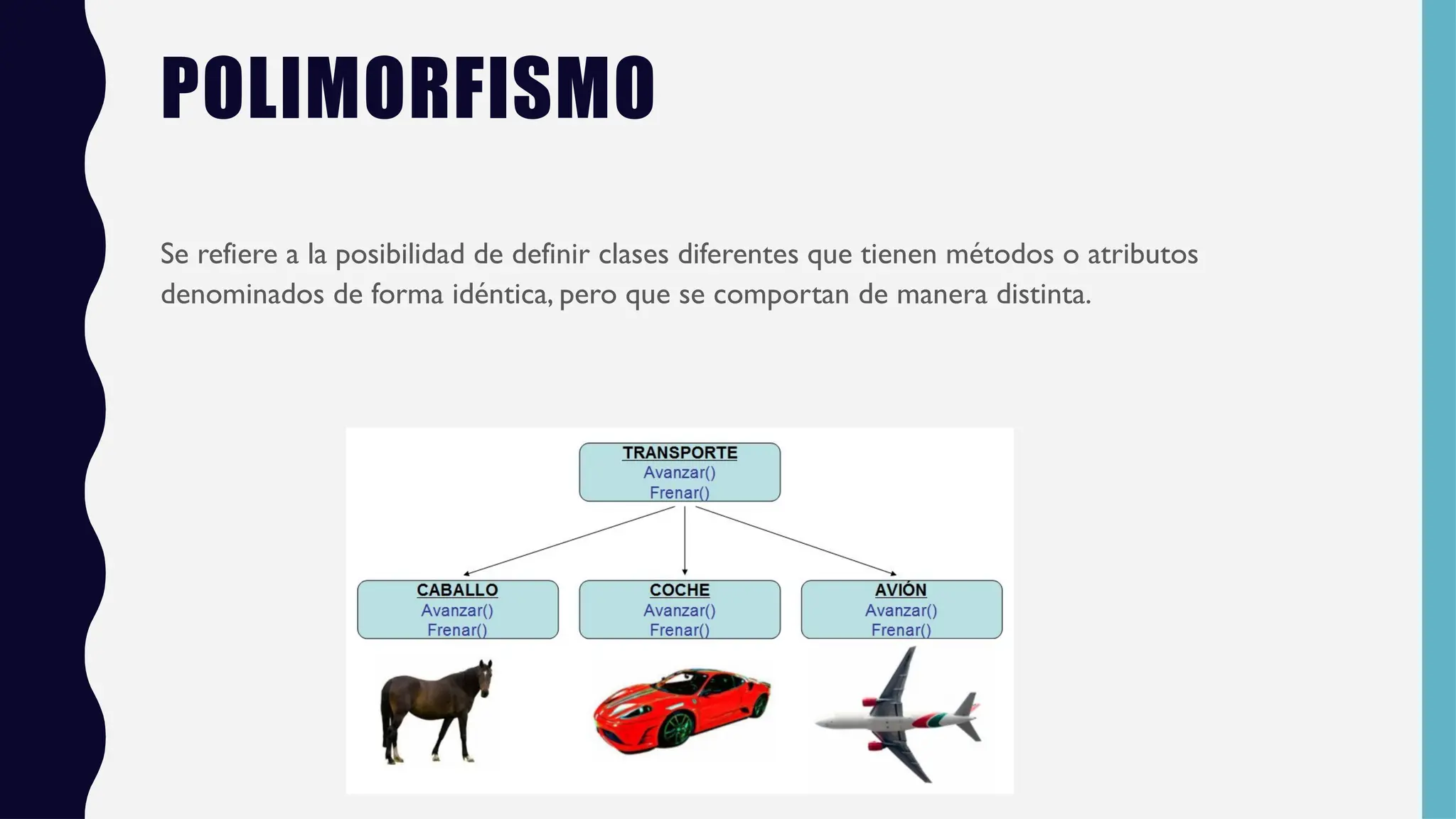 POLIMORFISMO

Se refiere a la posibilidad de definir clases diferentes que tienen métodos o atributos denominados de forma idéntica, pero que se comportan de manera distinta.

TRANSPORTE
Avanzar()
Frenar()

CABALLO
Avanzar()
Frenar()

COCHE
Avanzar()
Frenar()

AVIÓN
Avanzar()
Frenar()